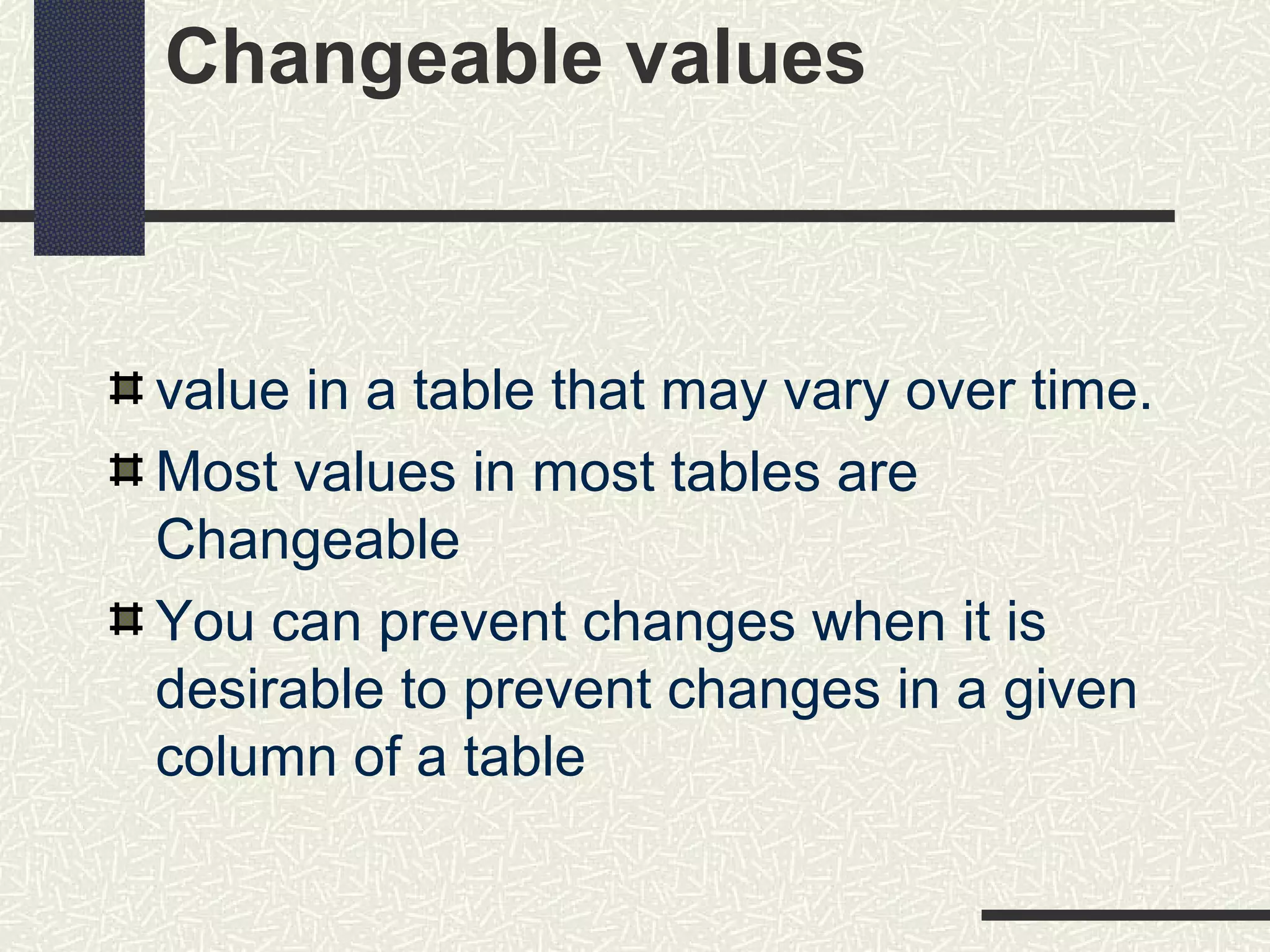 Changeable values

value in a table that may vary over time.

Most values in most tables are Changeable

You can prevent changes when it is desirable to prevent changes in a given column of a table